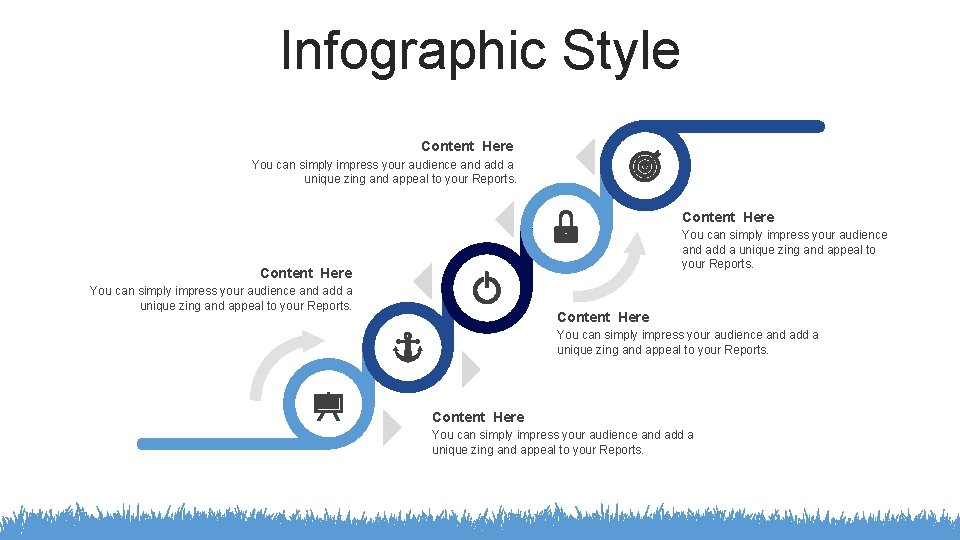 Infographic Style

Content Here
You can simply impress your audience and add a unique zing and appeal to your Reports.

Content Here
You can simply impress your audience and add a unique zing and appeal to your Reports.

Content Here
You can simply impress your audience and add a unique zing and appeal to your Reports.

Content Here
You can simply impress your audience and add a unique zing and appeal to your Reports.

Content Here
You can simply impress your audience and add a unique zing and appeal to your Reports.